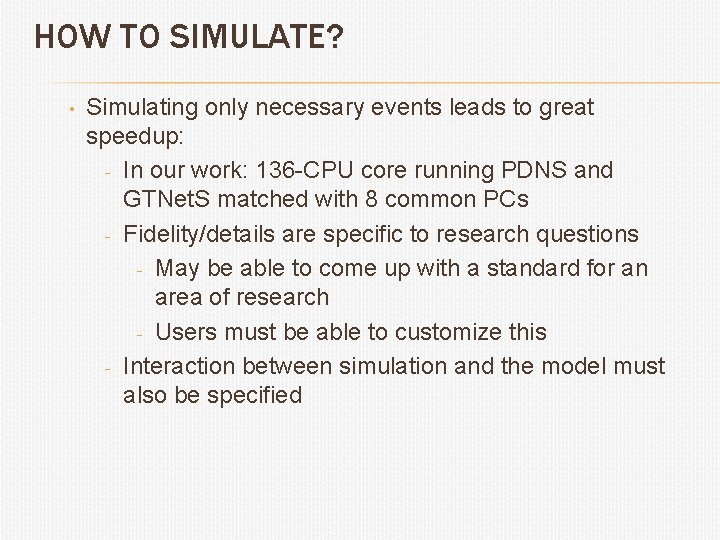 HOW TO SIMULATE?

• Simulating only necessary events leads to great speedup:

- In our work: 136-CPU core running PDNS and GTNetS matched with 8 common PCs

- Fidelity/details are specific to research questions

- May be able to come up with a standard for an area of research

- Users must be able to customize this

- Interaction between simulation and the model must also be specified